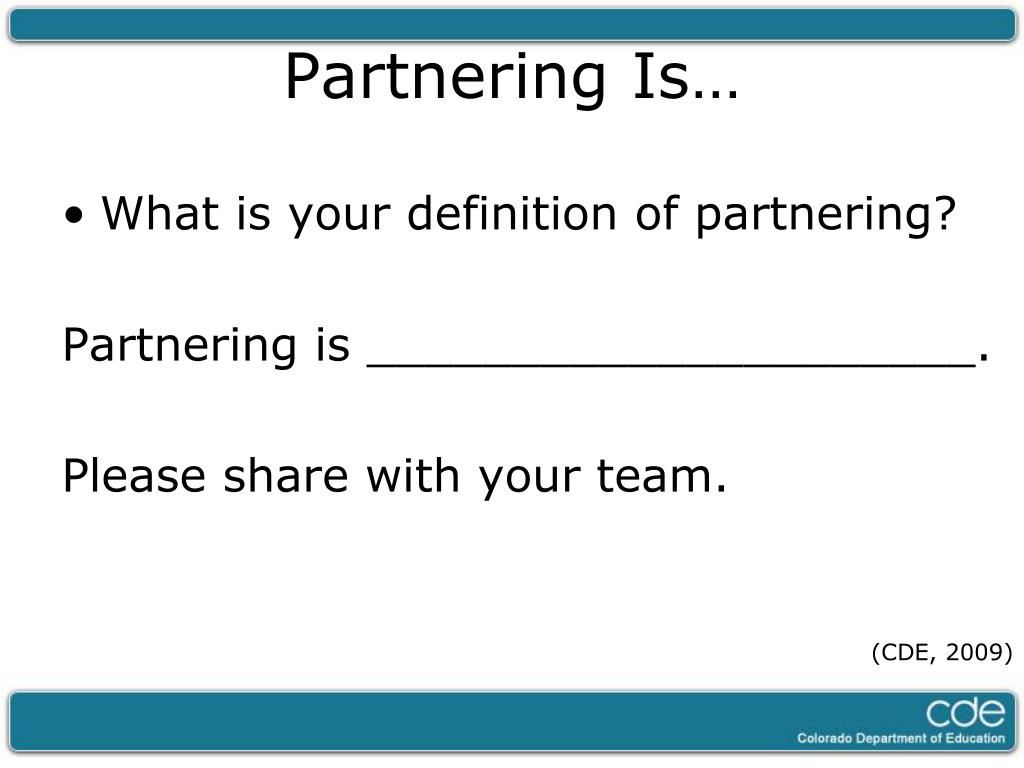 Partnering Is…

• What is your definition of partnering?

Partnering is ______________________.

Please share with your team.

(CDE, 2009)

cde
Colorado Department of Education